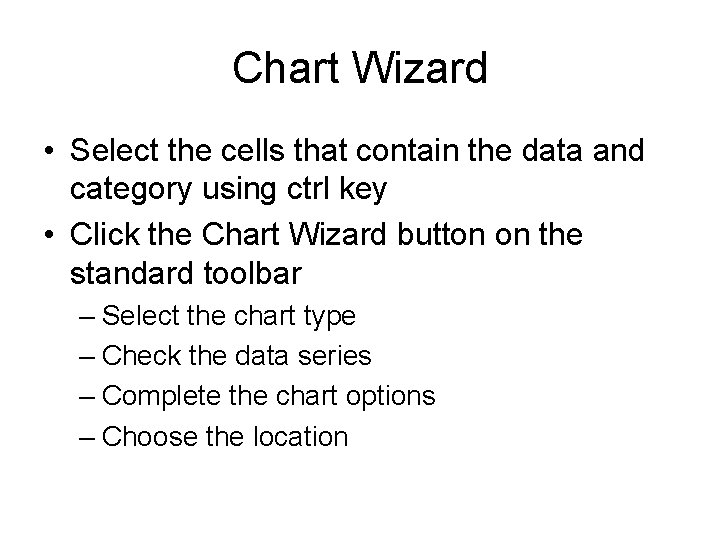 Chart Wizard

• Select the cells that contain the data and category using ctrl key
• Click the Chart Wizard button on the standard toolbar
– Select the chart type
– Check the data series
– Complete the chart options
– Choose the location